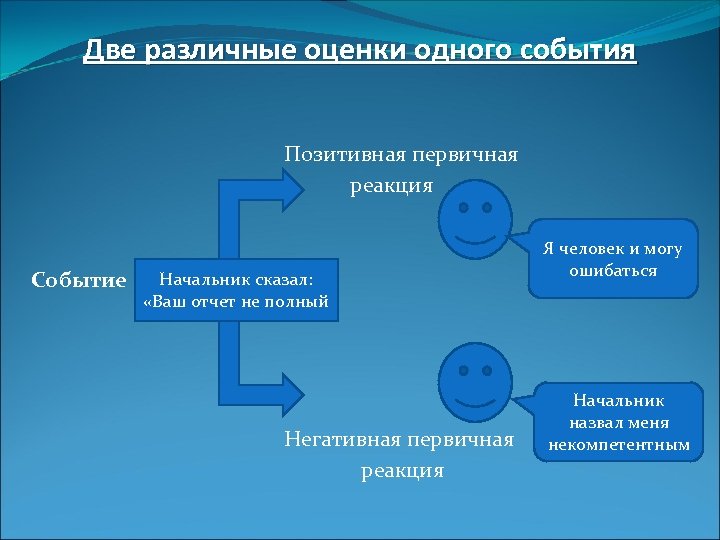 Две различные оценки одного события

Позитивная первичная реакция

Я человек и могу ошибаться

Событие

Начальник сказал: «Ваш отчет не полный

Начальник назвал меня некомпетентным

Негативная первичная реакция